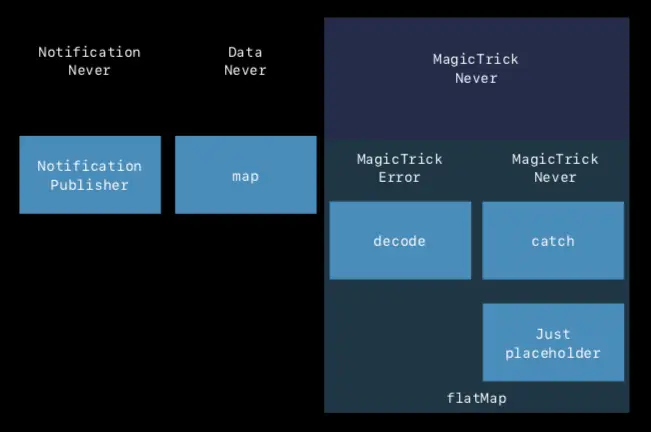 Notification
Never

Data
Never

MagicTrick
Never

Notification
Publisher

map

MagicTrick
Error

MagicTrick
Never

decode

catch

Just
placeholder

flatMap